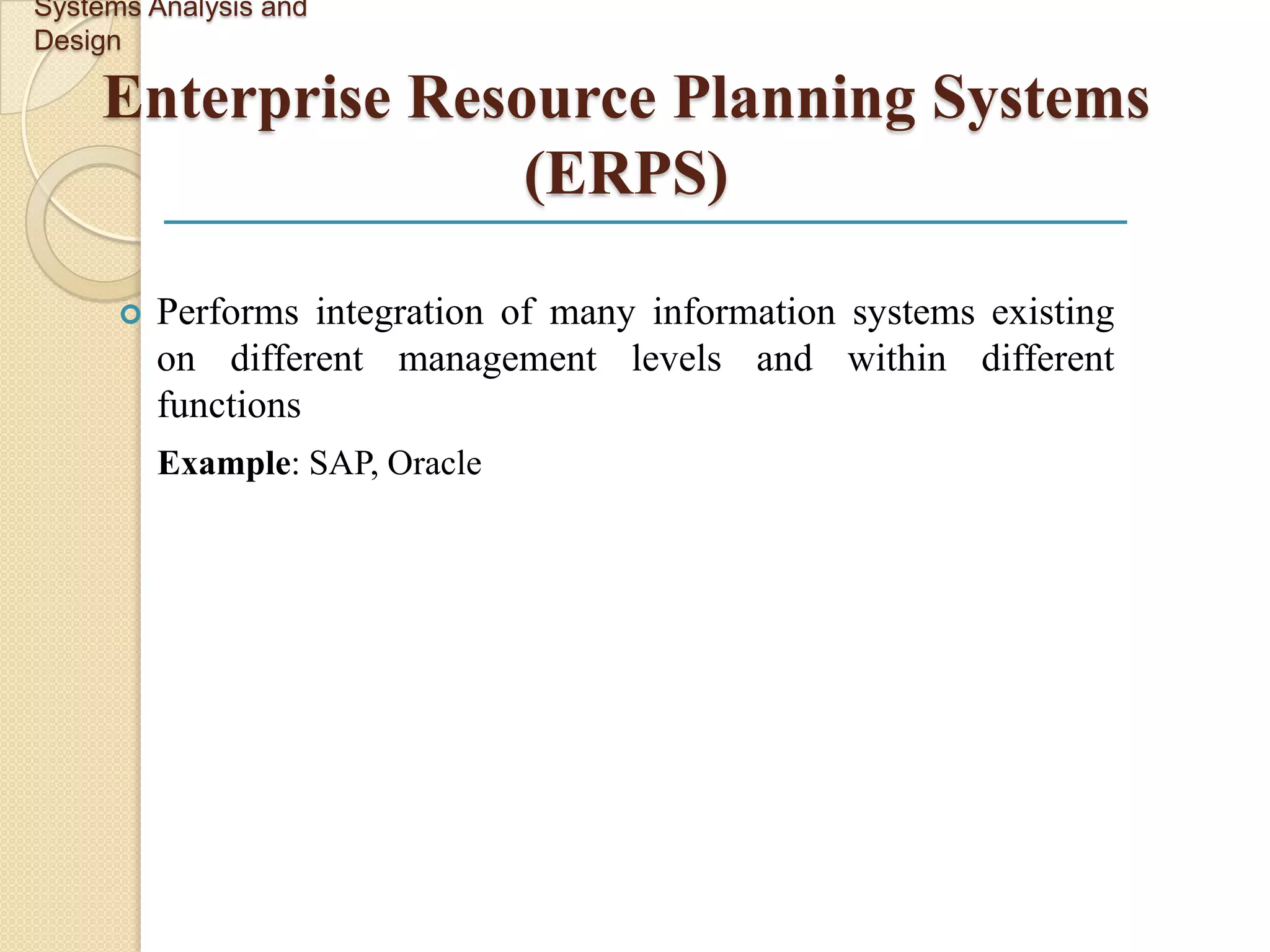 Systems Analysis and Design

Enterprise Resource Planning Systems (ERPS)

Performs integration of many information systems existing on different management levels and within different functions

Example: SAP, Oracle